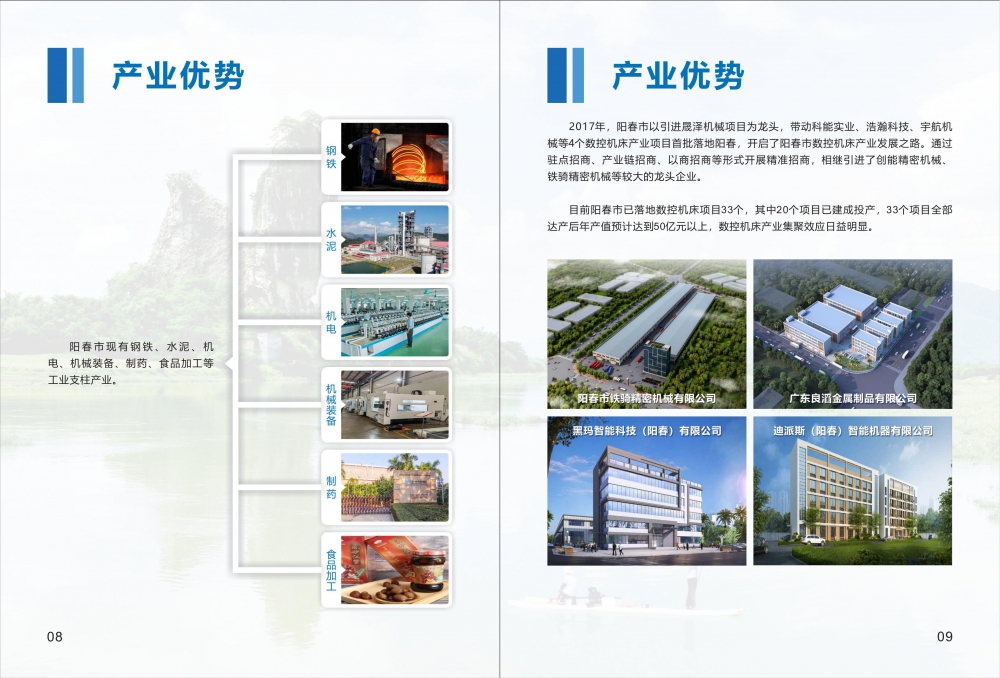 产业优势

阳春市现有钢铁、水泥、机电、机械装备、制药、食品加工等工业支柱产业。

钢铁

水泥

机电

机械装备

制药

食品加工

08

产业优势

2017年，阳春市以引进晟泽机械项目为龙头，带动科能实业、浩瀚科技、宇航机械等4个数控机床产业项目首批落地阳春，开启了阳春市数控机床产业发展之路。通过驻点招商、产业链招商、以商招商等形式开展精准招商，相继引进了创能精密机械、铁骑精密机械等较大的龙头企业。

目前阳春市已落地数控机床项目33个，其中20个项目已建成投产，33个项目全部达产后年产值预计达到50亿元以上，数控机床产业集聚效应日益明显。

阳春市铁骑精密机械有限公司

广东良滔金属制品有限公司

黑玛智能科技（阳春）有限公司

迪派斯（阳春）智能机器有限公司

09